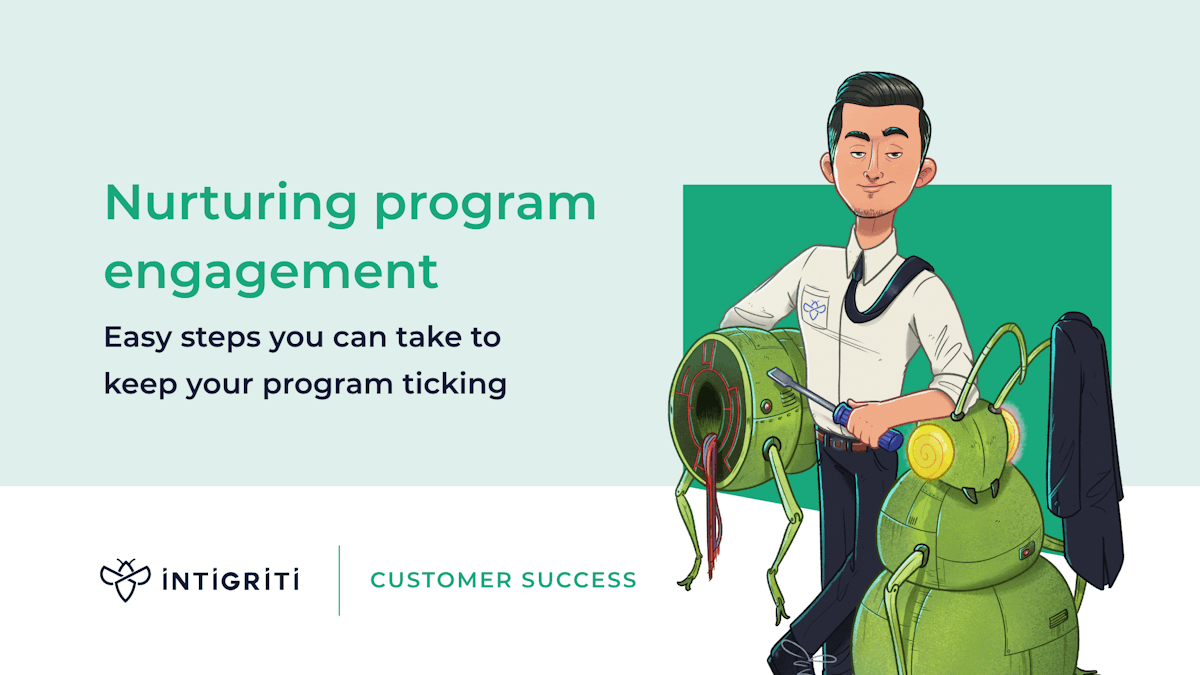 Nurturing program engagement

Easy steps you can take to keep your program ticking

INTIGRITI

CUSTOMER SUCCESS